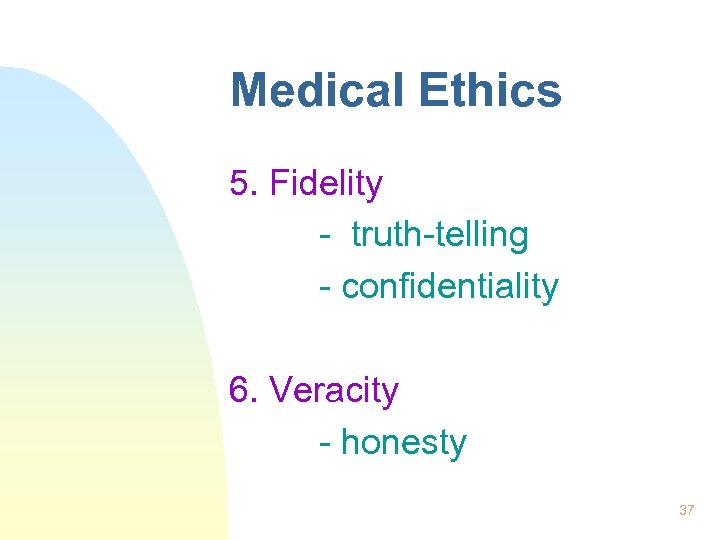 Medical Ethics

5. Fidelity

- truth-telling

- confidentiality

6. Veracity

- honesty

37